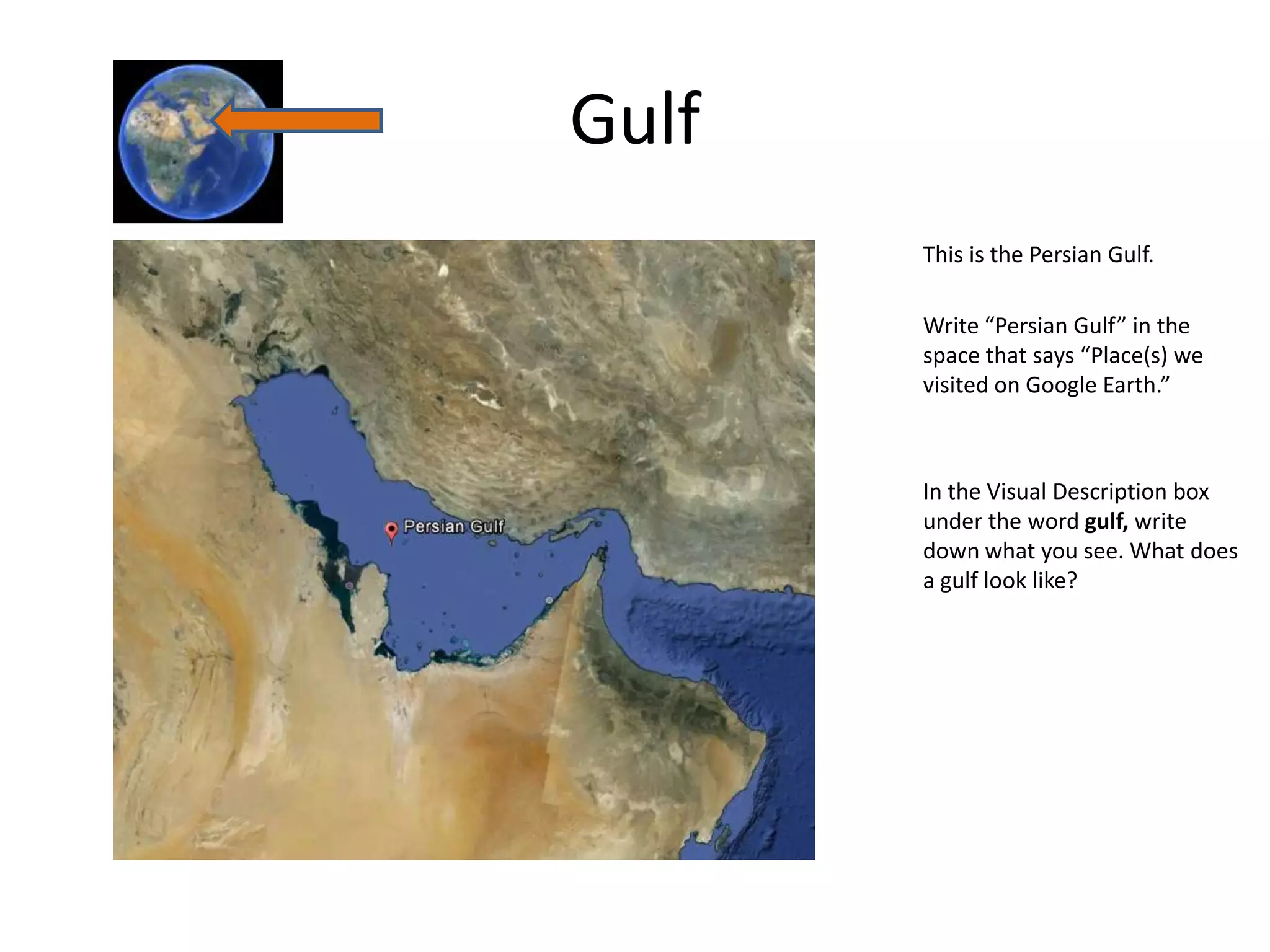 Gulf

Persian Gulf

This is the Persian Gulf.

Write “Persian Gulf” in the space that says “Place(s) we visited on Google Earth.”

In the Visual Description box under the word **gulf,** write down what you see. What does a gulf look like?